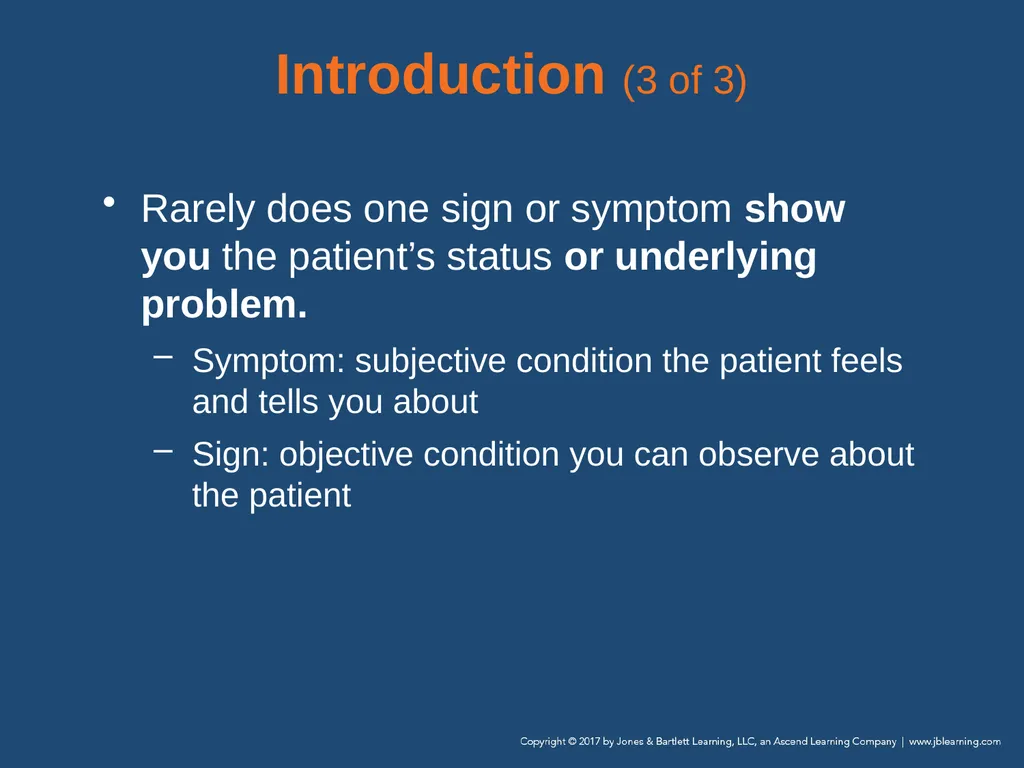 Introduction (3 of 3)

• Rarely does one sign or symptom show you the patient’s status or underlying problem.

– Symptom: subjective condition the patient feels and tells you about

– Sign: objective condition you can observe about the patient

Copyright © 2017 by Jones & Bartlett Learning, LLC, an Ascend Learning Company | www.jblearning.com